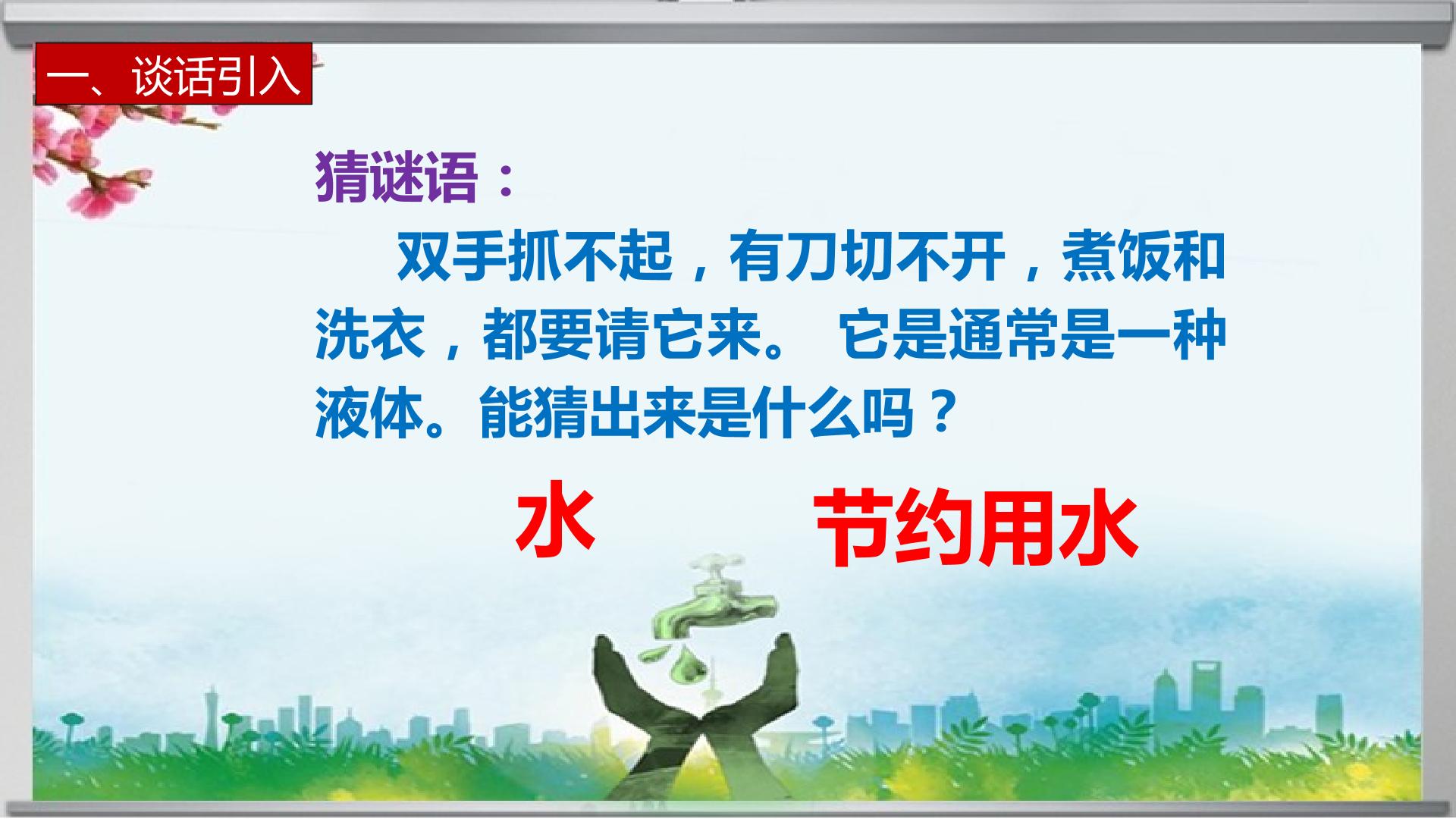 一、谈话引入

猜谜语：

双手抓不起，有刀切不开，煮饭和洗衣，都要请它来。 它是通常是一种液体。能猜出来是什么吗？

水

节约用水